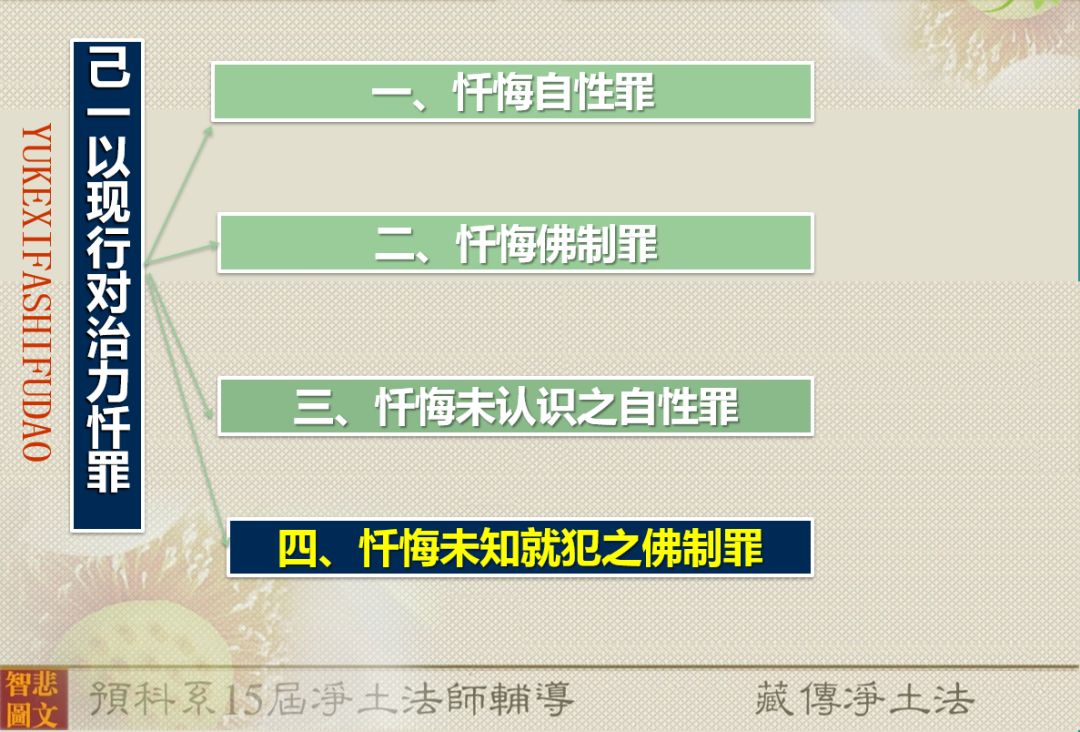 YUKEXIFASHIFUDAO

己一以现行对治力忏罪

一、忏悔自性罪

二、忏悔佛制罪

三、忏悔未认识之自性罪

四、忏悔未知就犯之佛制罪

智悲圖文

預科系15屆淨土法師輔導

藏傳淨土法